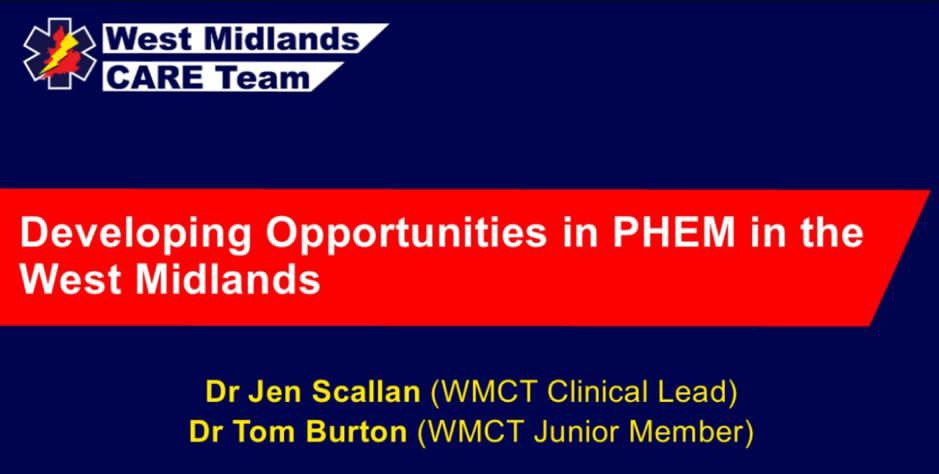 West Midlands
CARE Team

Developing Opportunities in PHEM in the West Midlands

Dr Jen Scallan (WMCT Clinical Lead)
Dr Tom Burton (WMCT Junior Member)